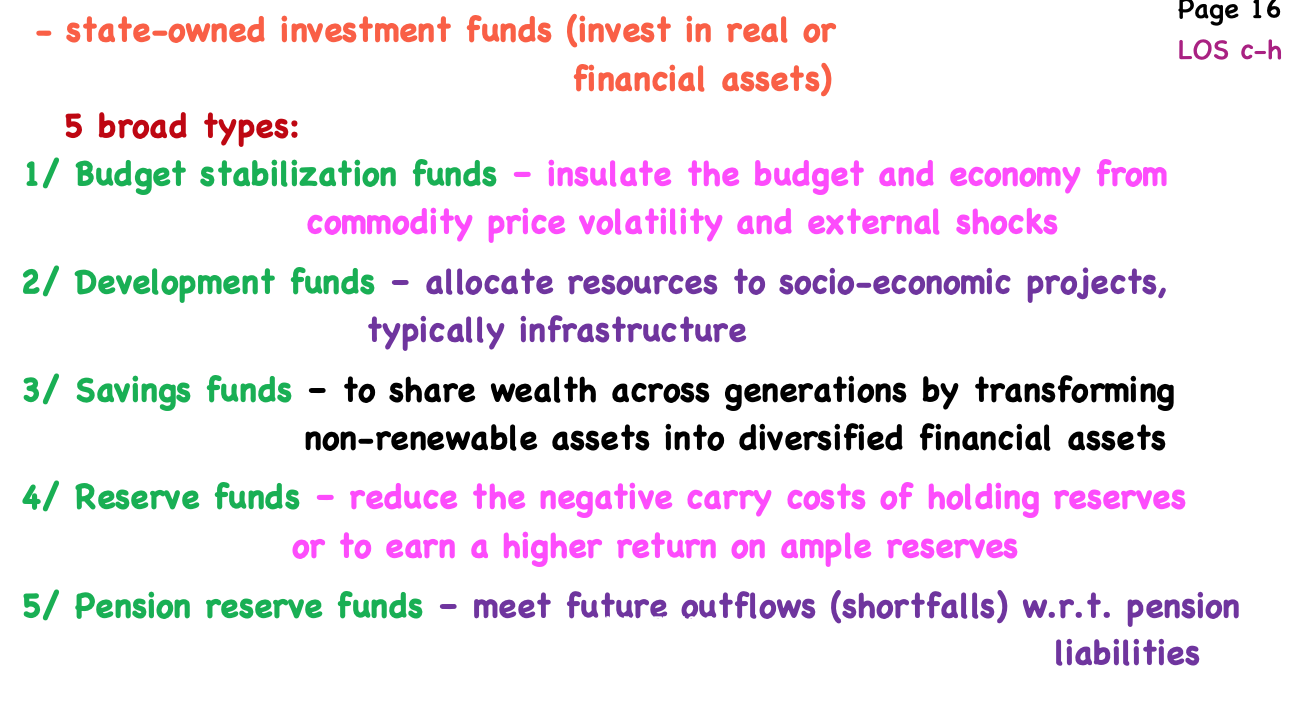 Page 16
LOS c-h

- state-owned investment funds (invest in real or financial assets)

5 broad types:

1/ Budget stabilization funds - insulate the budget and economy from commodity price volatility and external shocks

2/ Development funds - allocate resources to socio-economic projects, typically infrastructure

3/ Savings funds - to share wealth across generations by transforming non-renewable assets into diversified financial assets

4/ Reserve funds - reduce the negative carry costs of holding reserves or to earn a higher return on ample reserves

5/ Pension reserve funds - meet future outflows (shortfalls) w.r.t. pension liabilities